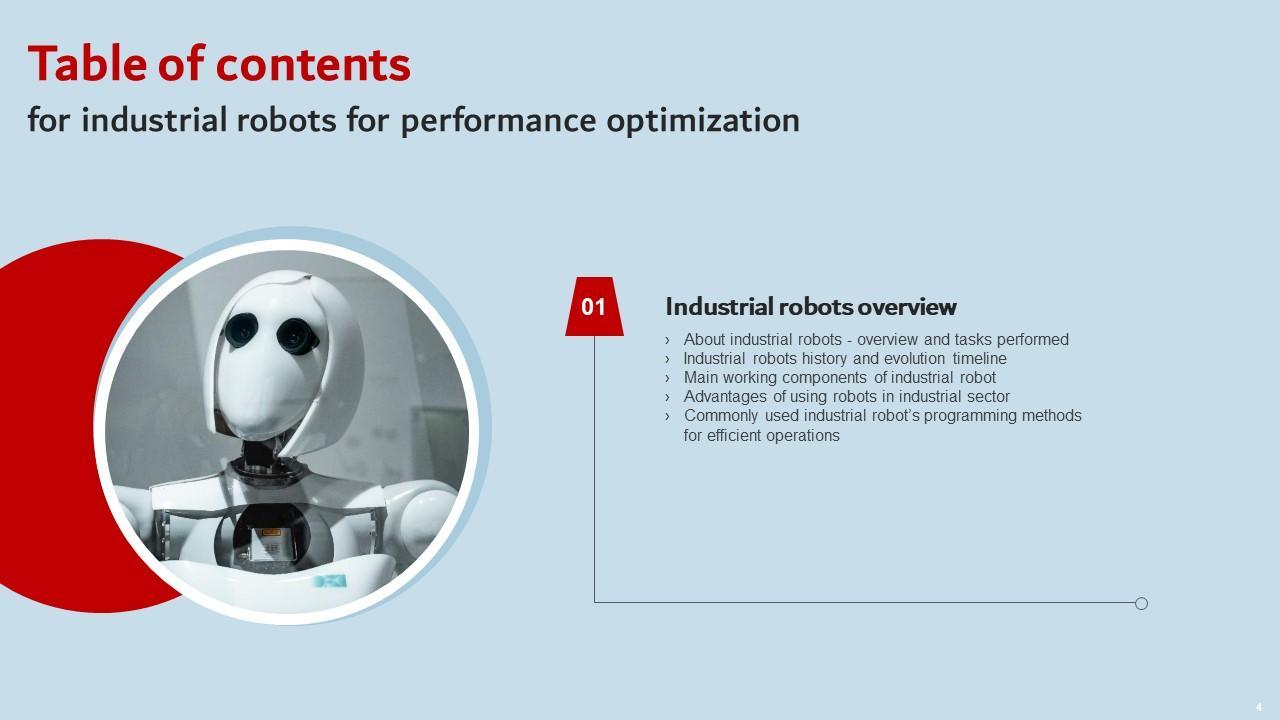 Table of contents
for industrial robots for performance optimization

01

Industrial robots overview

› About industrial robots - overview and tasks performed
› Industrial robots history and evolution timeline
› Main working components of industrial robot
› Advantages of using robots in industrial sector
› Commonly used industrial robot's programming methods for efficient operations

4